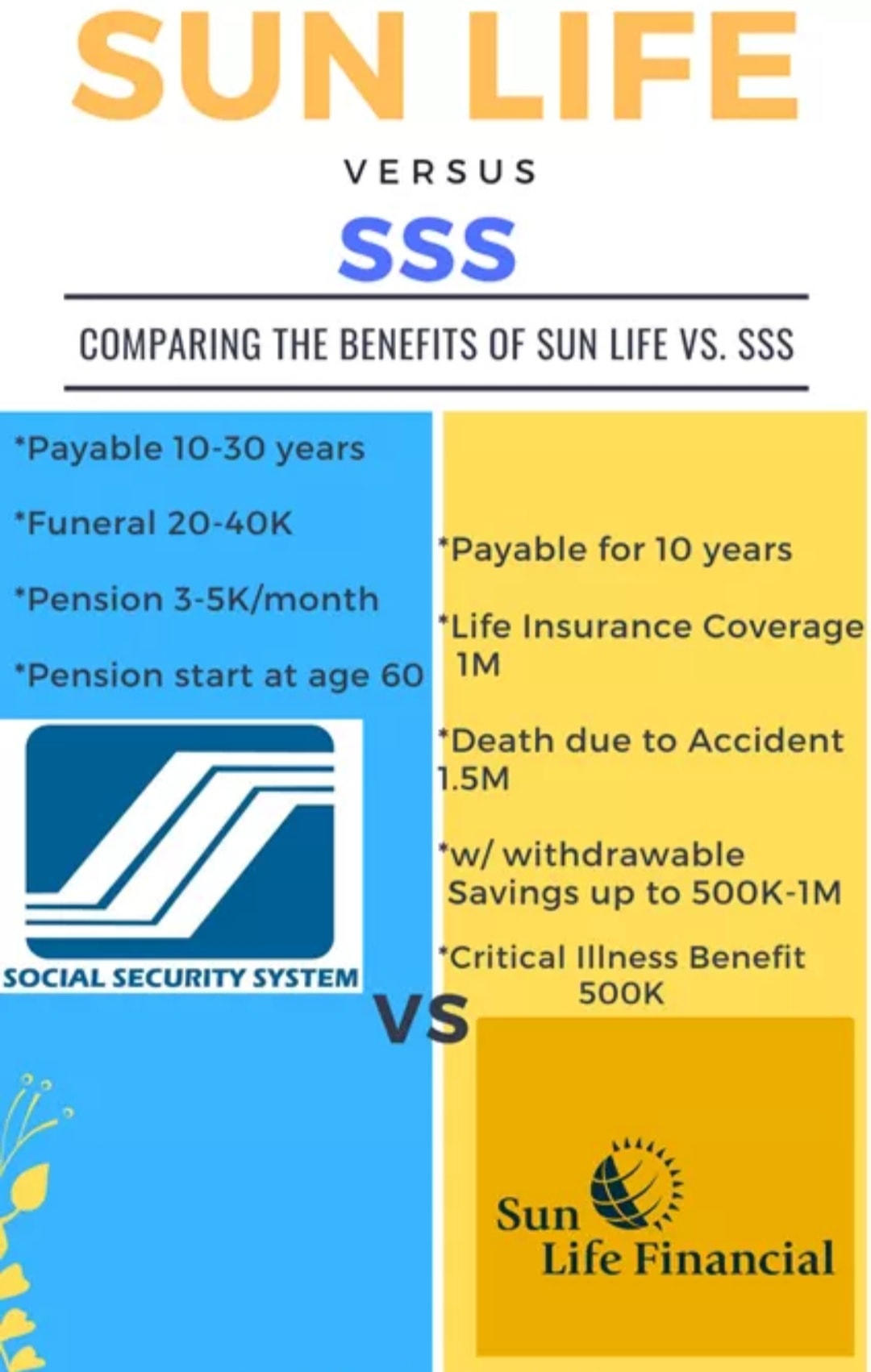 SUN LIFE

VERSUS

SSS

COMPARING THE BENEFITS OF SUN LIFE VS. SSS

*Payable 10-30 years

*Funeral 20-40K

*Pension 3-5K/month

*Pension start at age 60

SOCIAL SECURITY SYSTEM

*Payable for 10 years

*Life Insurance Coverage 1M

*Death due to Accident 1.5M

*w/ withdrawable Savings up to 500K-1M

*Critical Illness Benefit 500K

VS

Sun Life Financial